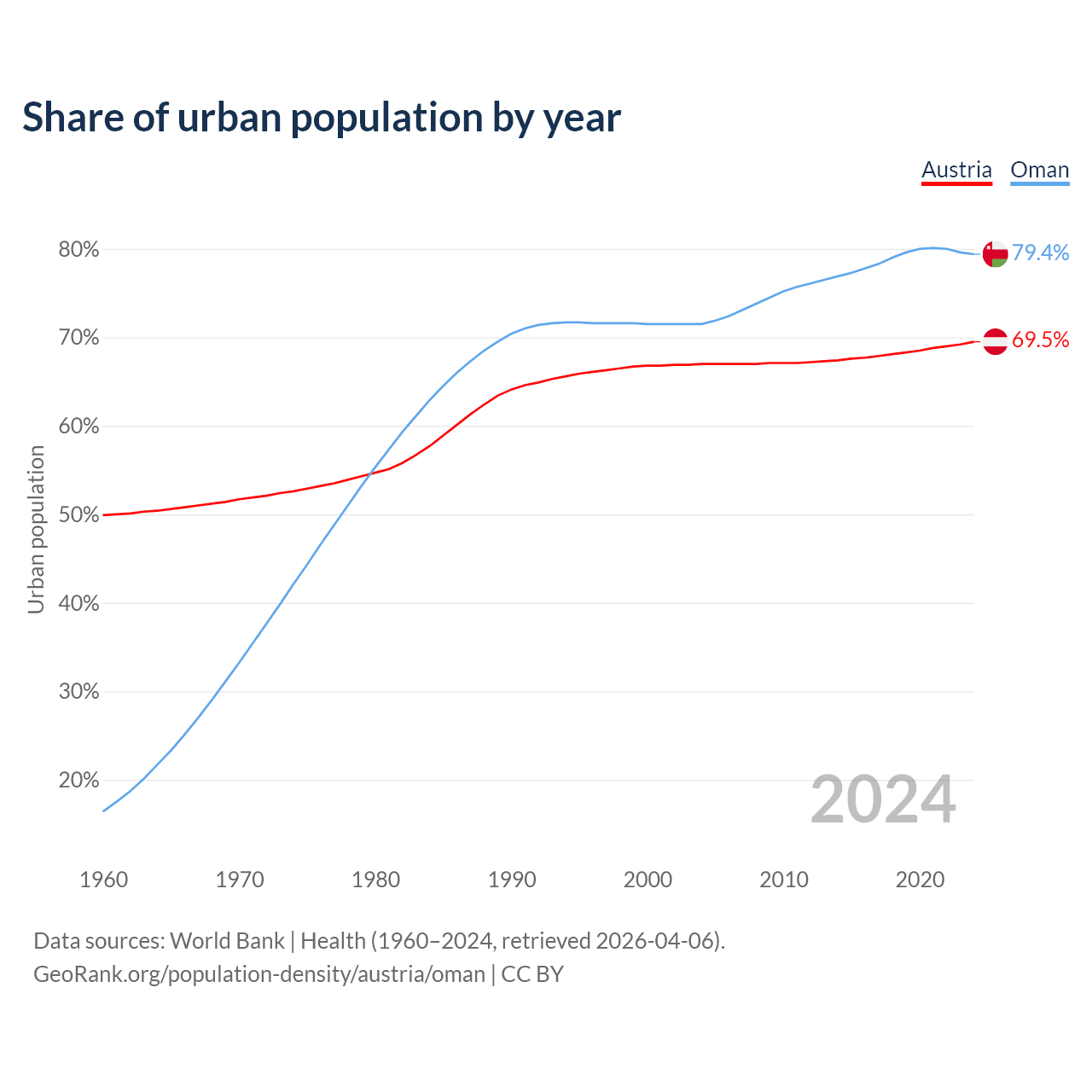 Share of urban population by year

Austria Oman

80%
70%
60%
50%
40%
30%
20%

Urban population

79.4%
69.5%

2024

1960 1970 1980 1990 2000 2010 2020

Data sources: World Bank | Health (1960–2024, retrieved 2026-04-06).
GeoRank.org/population-density/austria/oman | CC BY